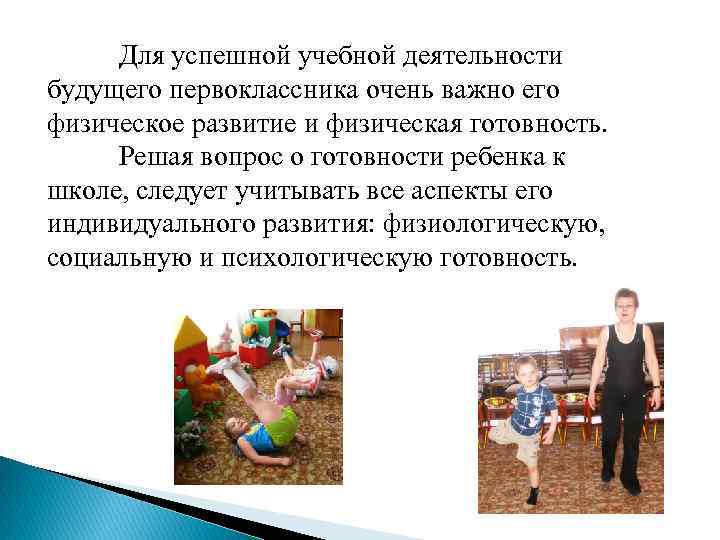 Для успешной учебной деятельности будущего первоклассника очень важно его физическое развитие и физическая готовность.

Решая вопрос о готовности ребенка к школе, следует учитывать все аспекты его индивидуального развития: физиологическую, социальную и психологическую готовность.